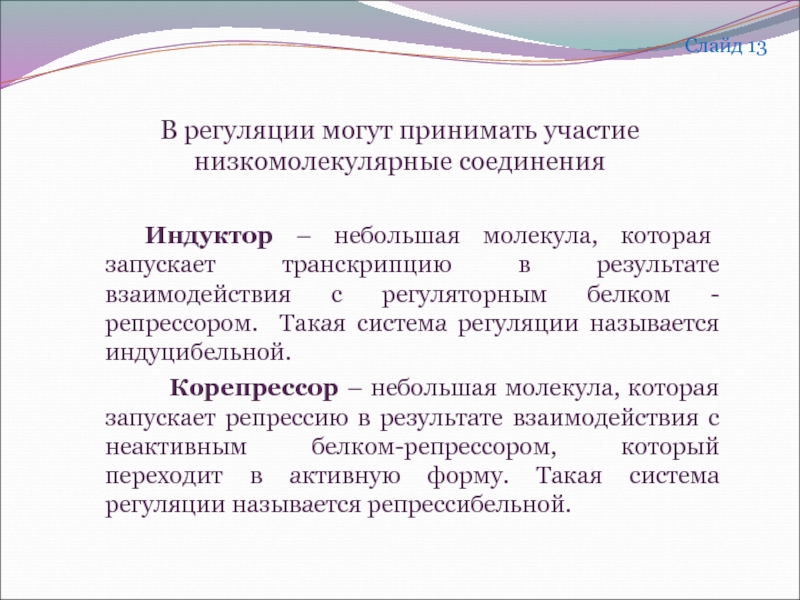 Слайд 13

В регуляции могут принимать участие низкомолекулярные соединения

Индуктор – небольшая молекула, которая запускает транскрипцию в результате взаимодействия с регуляторным белком - репрессором. Такая система регуляции называется индуцибельной.

Корепрессор – небольшая молекула, которая запускает репрессию в результате взаимодействия с неактивным белком-репрессором, который переходит в активную форму. Такая система регуляции называется репрессибельной.